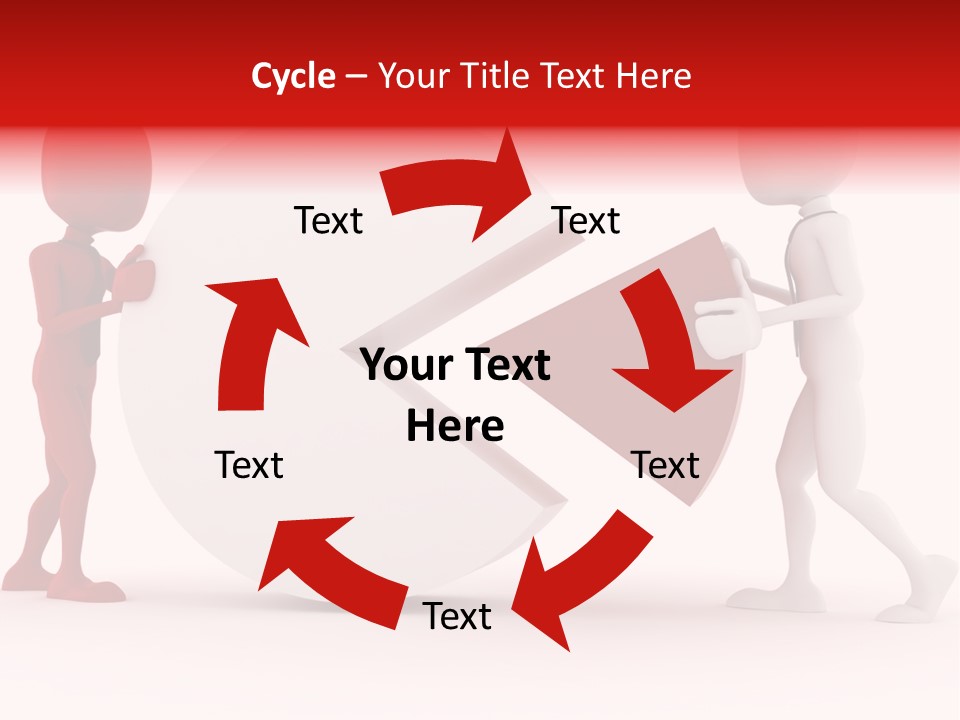 Cycle – Your Title Text Here

Text

Text

Your Text Here

Text

Text

Text